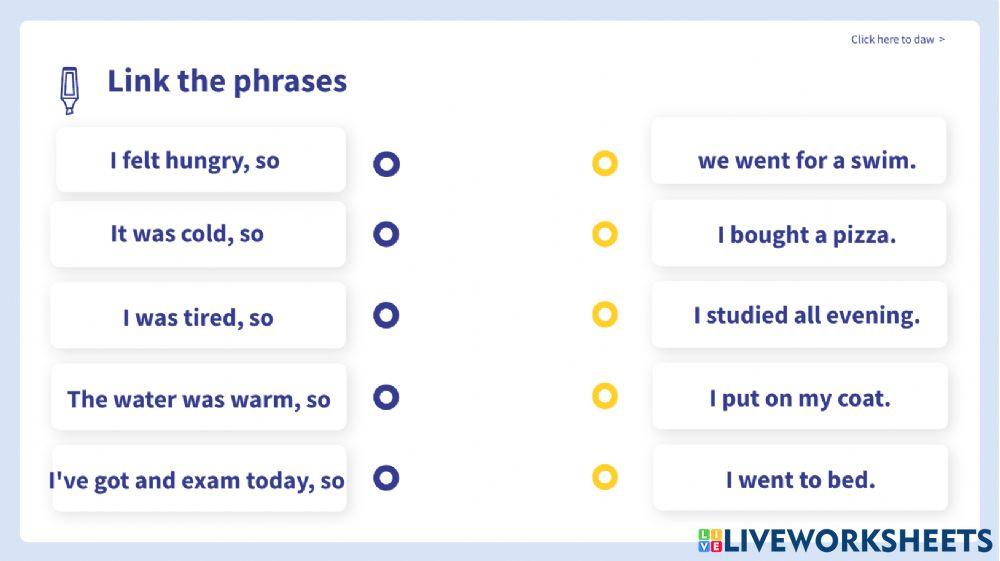 Click here to daw >

Link the phrases

I felt hungry, so

It was cold, so

I was tired, so

The water was warm, so

I've got and exam today, so

we went for a swim.

I bought a pizza.

I studied all evening.

I put on my coat.

I went to bed.

LIVEWORKSHEETS